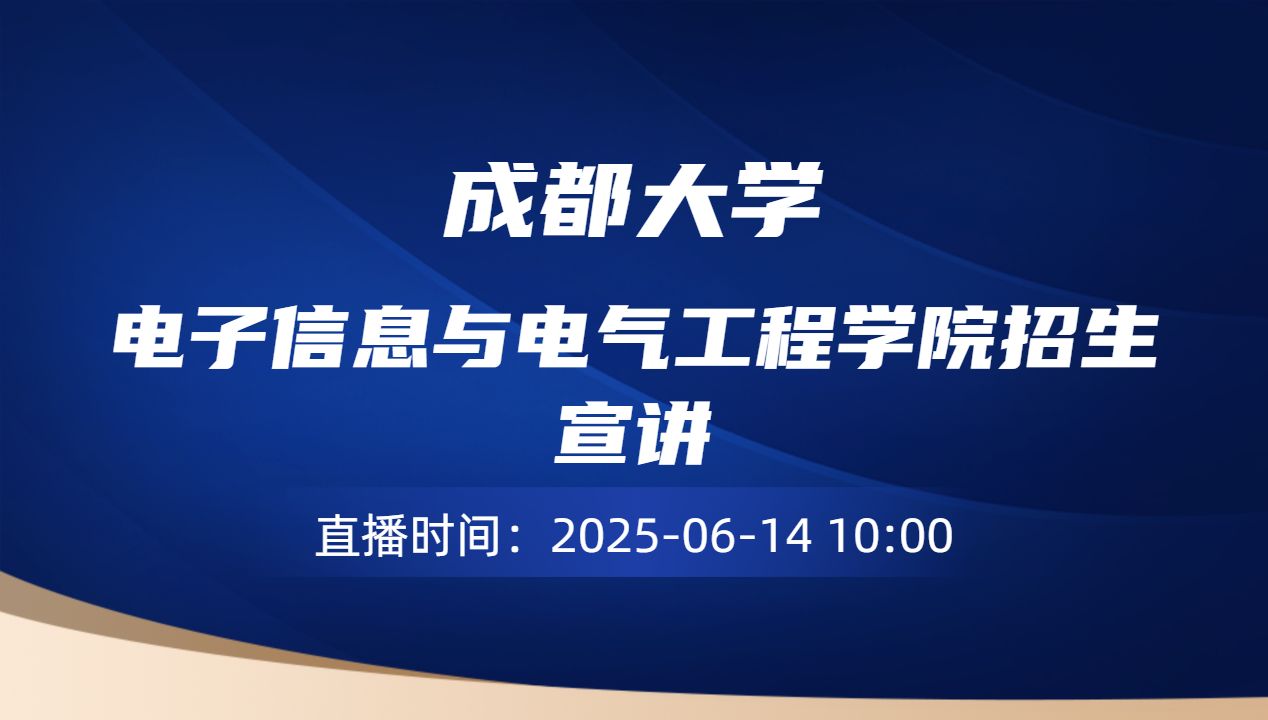 成都大学

电子信息与电气工程学院招生宣讲

直播时间：2025-06-14 10:00